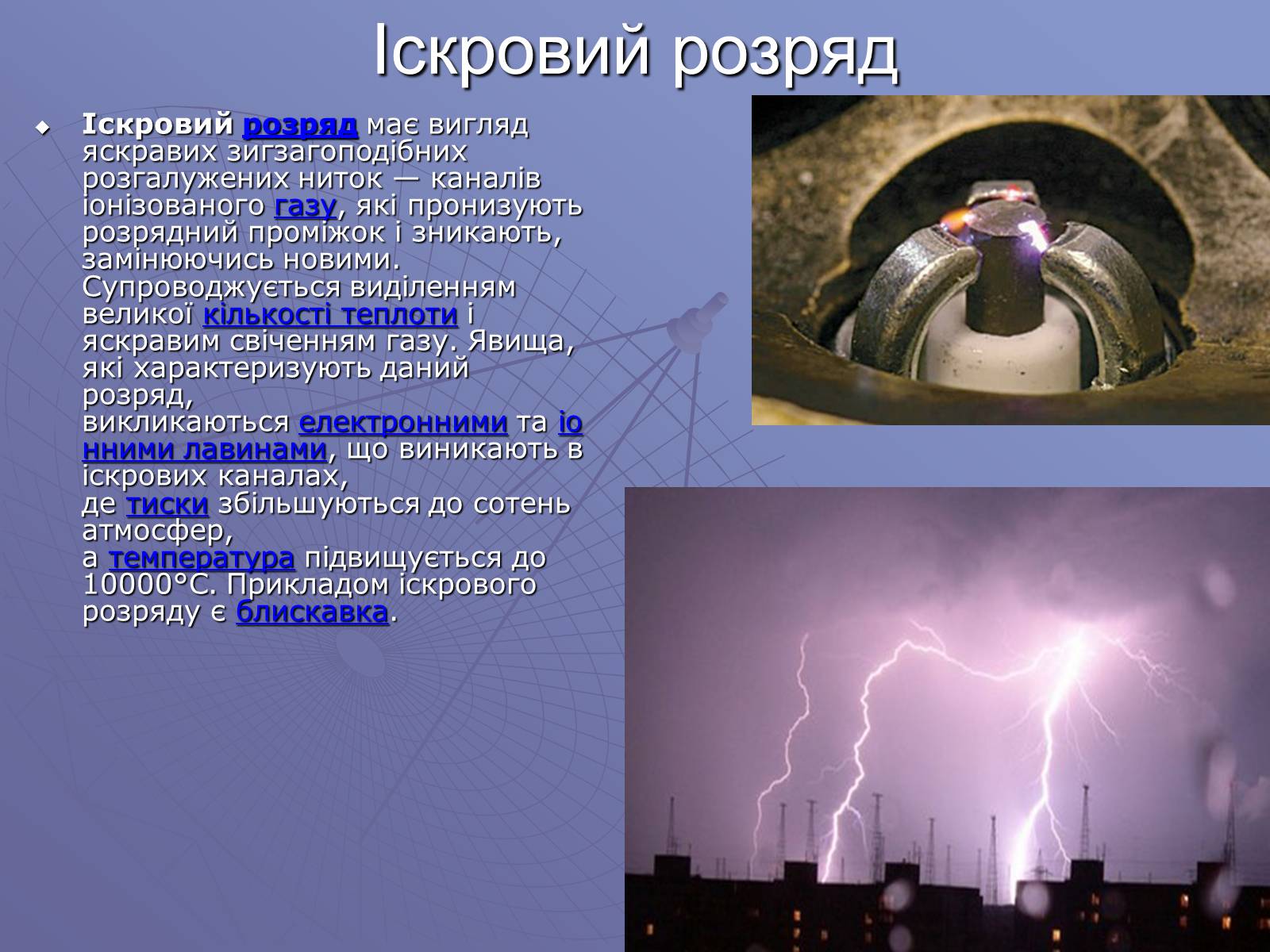 Іскровий розряд

Іскровий розряд має вигляд яскравих зигзагоподібних розгалужених ниток — каналів іонізованого газу, які пронизують розрядний проміжок і зникають, замінюючись новими. Супроводжується виділенням великої кількості теплоти і яскравим свіченням газу. Явища, які характеризують даний розряд, викликаються електронними та іонними лавинами, що виникають в іскрових каналах, де тиски збільшуються до сотень атмосфер, а температура підвищується до 10000°С. Прикладом іскрового розряду є блискавка.